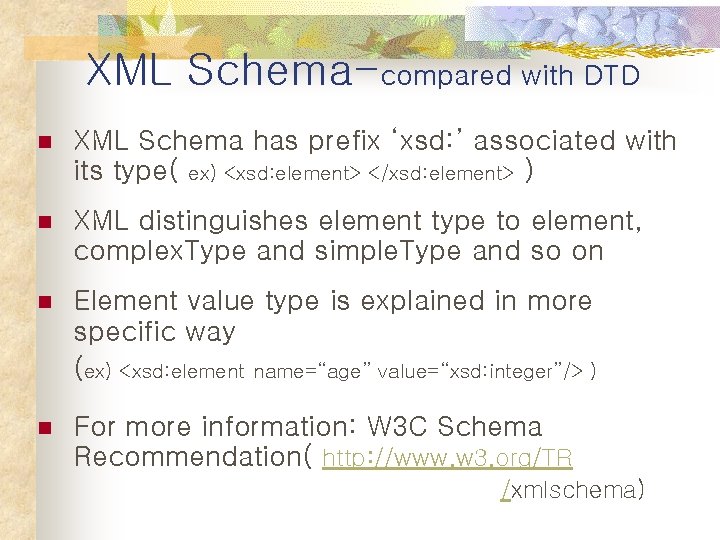 XML Schema–compared with DTD

XML Schema has prefix ‘xsd:’ associated with its type( ex) <xsd:element> </xsd:element> )

XML distinguishes element type to element, complexType and simpleType and so on

Element value type is explained in more specific way
(ex) <xsd:element name=“age” value=“xsd:integer”/> )

For more information: W3C Schema Recommendation( http://www.w3.org/TR/xmlschema)